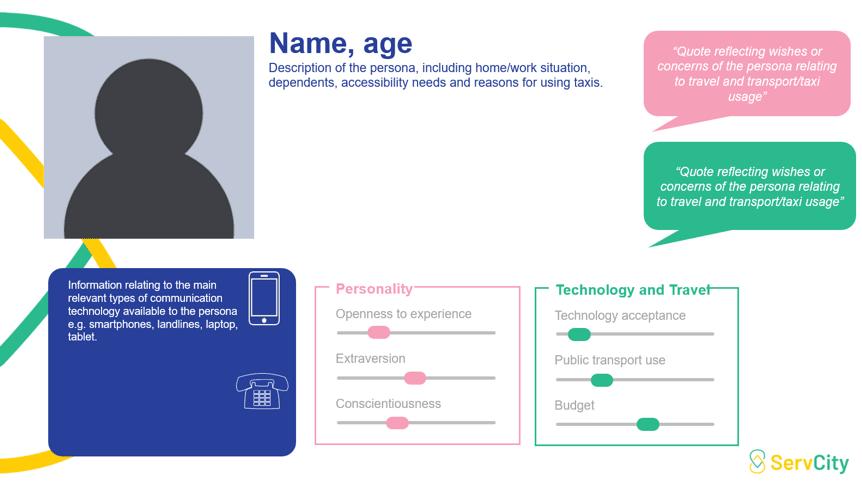 Name, age

Description of the persona, including home/work situation, dependents, accessibility needs and reasons for using taxis.

"Quote reflecting wishes or concerns of the persona relating to travel and transport/taxi usage"

"Quote reflecting wishes or concerns of the persona relating to travel and transport/taxi usage"

Information relating to the main relevant types of communication technology available to the persona e.g. smartphones, landlines, laptop, tablet.

Personality

Openness to experience

Extraversion

Conscientiousness

Technology and Travel

Technology acceptance

Public transport use

Budget

ServCity